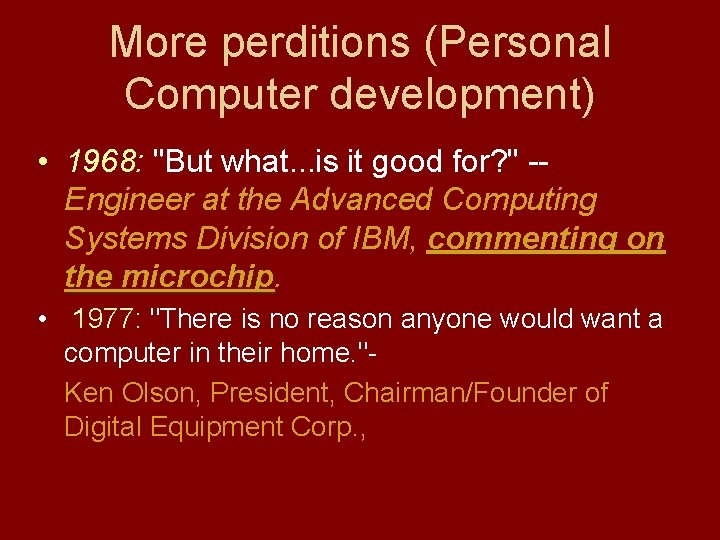 More perditions (Personal Computer development)

• 1968: "But what...is it good for?" -- Engineer at the Advanced Computing Systems Division of IBM, commenting on the microchip.

• 1977: "There is no reason anyone would want a computer in their home."-
Ken Olson, President, Chairman/Founder of Digital Equipment Corp.,